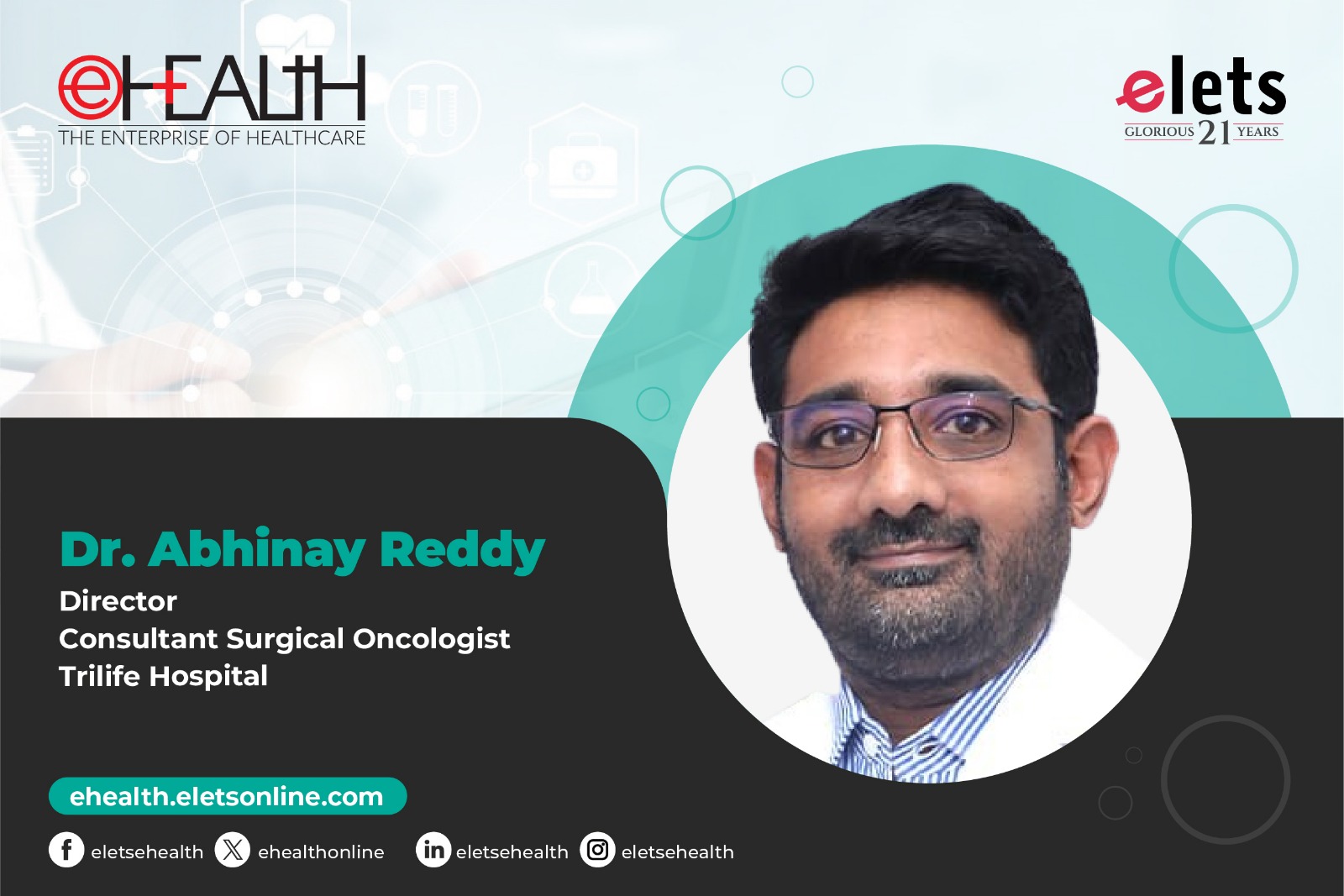 eHEALTH
THE ENTERPRISE OF HEALTHCARE

elets
GLORIOUS 21 YEARS

Dr. Abhinay Reddy
Director
Consultant Surgical Oncologist
Trilife Hospital

ehealth.eletsonline.com

eletsehealth ehealthonline eletsehealth eletsehealth